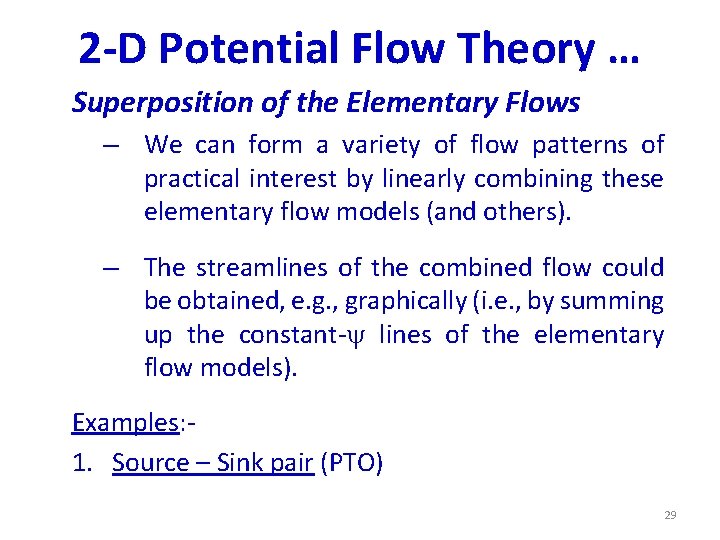 2-D Potential Flow Theory …

Superposition of the Elementary Flows

– We can form a variety of flow patterns of practical interest by linearly combining these elementary flow models (and others).

– The streamlines of the combined flow could be obtained, e.g., graphically (i.e., by summing up the constant-$\psi$ lines of the elementary flow models).

Examples:-

1. Source – Sink pair (PTO)

29